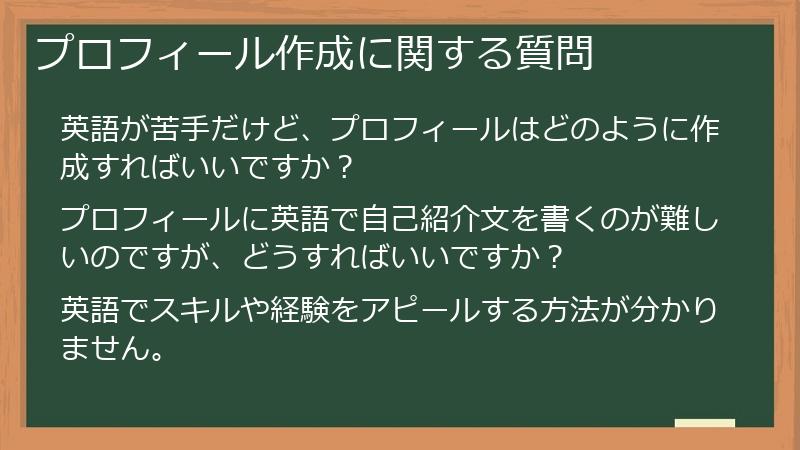 プロフィール作成に関する質問

英語が苦手だけど、プロフィールはどのように作成すればいいですか？

プロフィールに英語で自己紹介文を書くのが難しいのですが、どうすればいいですか？

英語でスキルや経験をアピールする方法が分かりません。